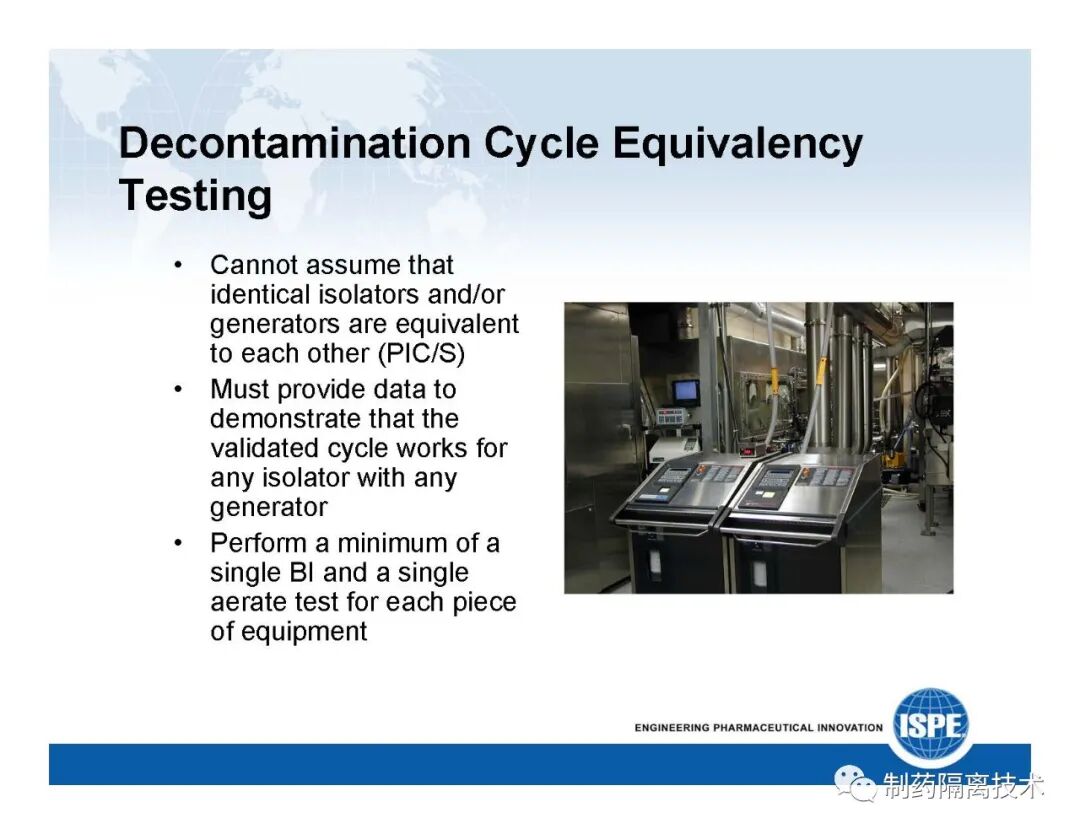 Decontamination Cycle Equivalency Testing

• Cannot assume that identical isolators and/or generators are equivalent to each other (PIC/S)
• Must provide data to demonstrate that the validated cycle works for any isolator with any generator
• Perform a minimum of a single BI and a single aerate test for each piece of equipment

ENGINEERING PHARMACEUTICAL INNOVATION ISPE

制药隔离技术